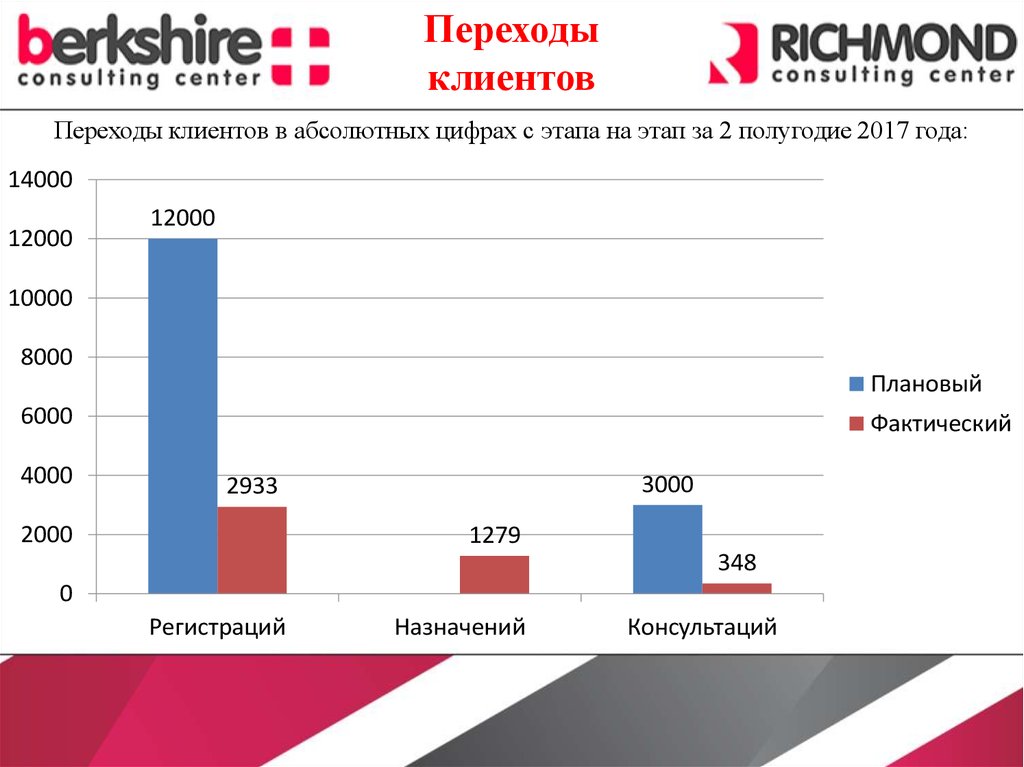 berkshire consulting center

Переходы клиентов

RICHMOND consulting center

Переходы клиентов в абсолютных цифрах с этапа на этап за 2 полугодие 2017 года:

14000
12000
10000
8000
6000
4000
2000
0

12000
2933
1279
3000
348

Регистраций
Назначений
Консультаций

Плановый
Фактический